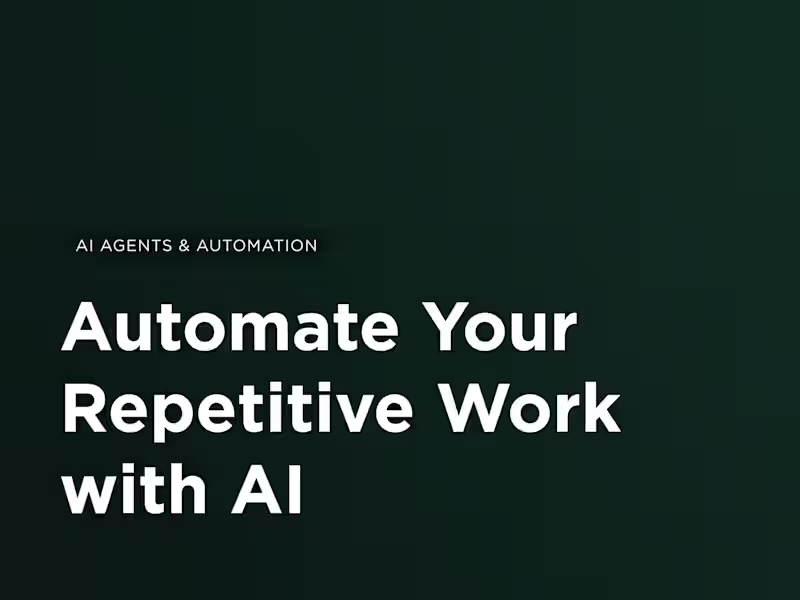 AI AGENTS & AUTOMATION

Automate Your Repetitive Work with AI